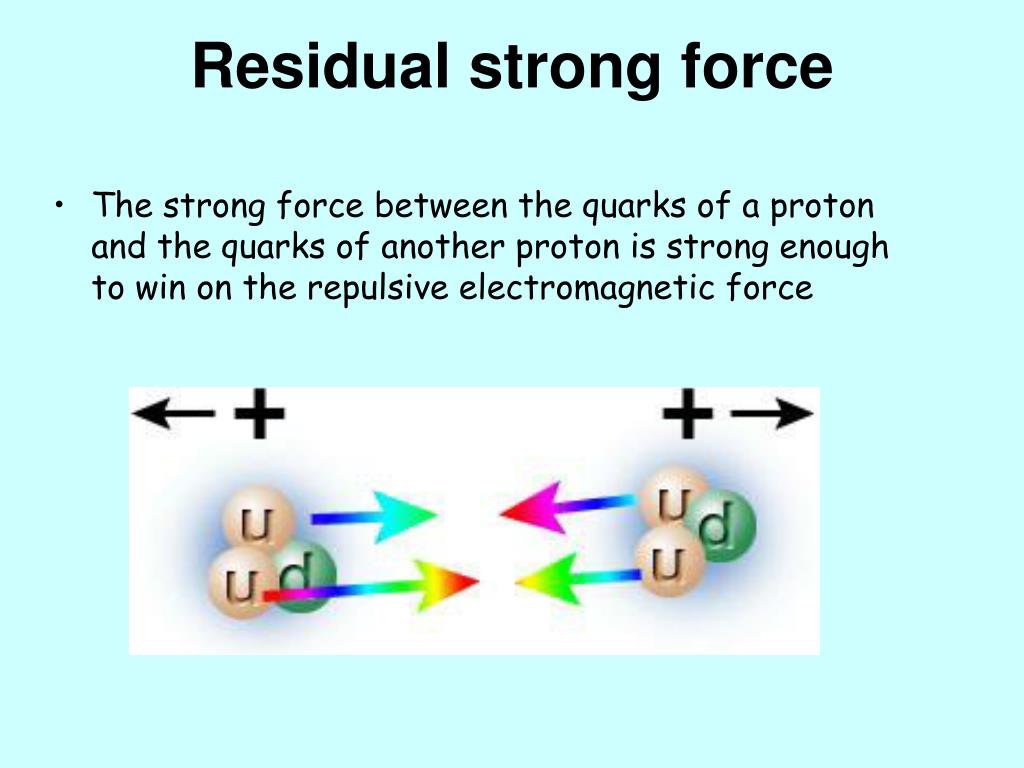 Residual strong force

• The strong force between the quarks of a proton and the quarks of another proton is strong enough to win on the repulsive electromagnetic force

← +

+ →

u

u

d

u

d

u